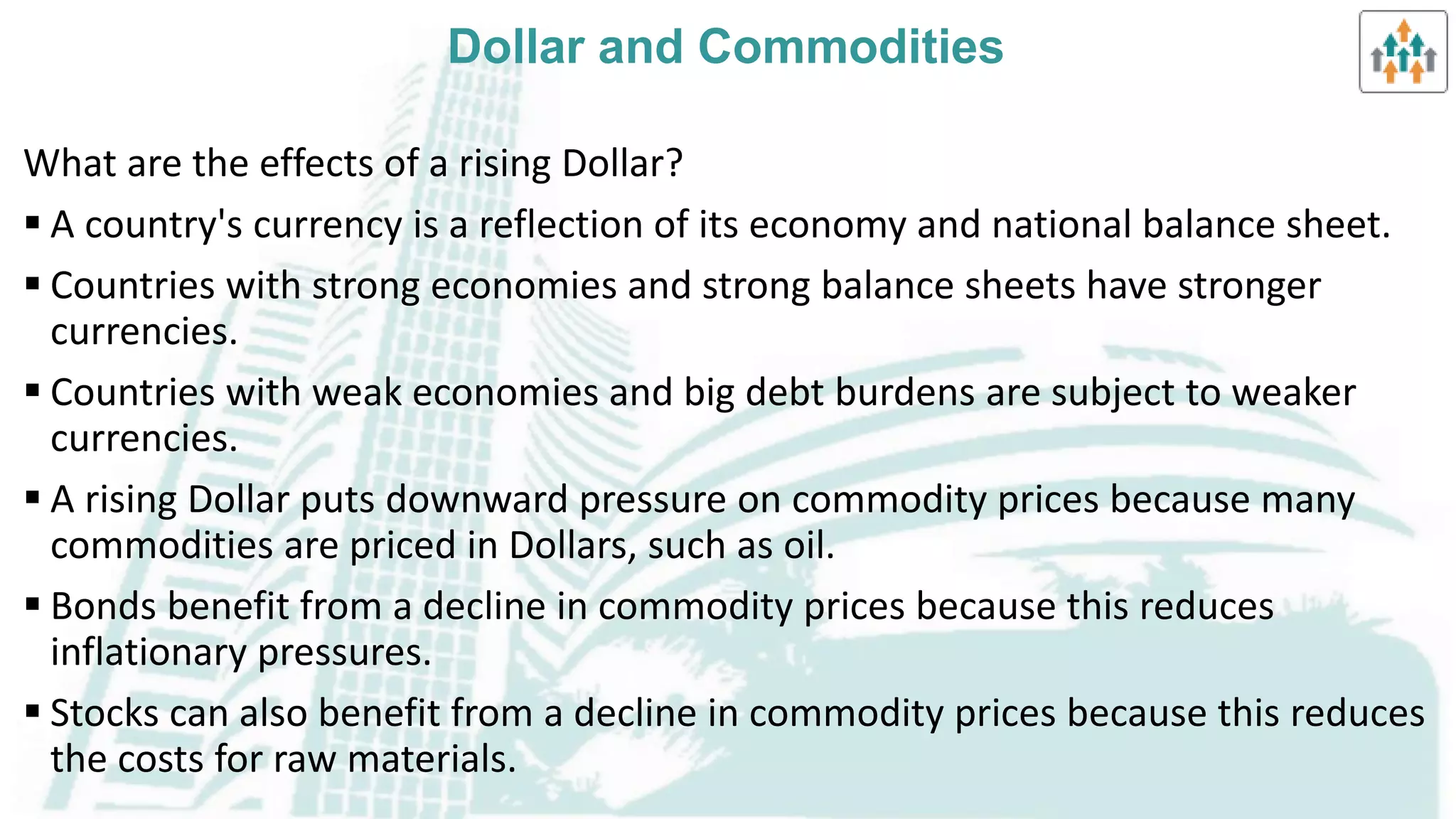 Dollar and Commodities

What are the effects of a rising Dollar?

▪ A country's currency is a reflection of its economy and national balance sheet.

▪ Countries with strong economies and strong balance sheets have stronger currencies.

▪ Countries with weak economies and big debt burdens are subject to weaker currencies.

▪ A rising Dollar puts downward pressure on commodity prices because many commodities are priced in Dollars, such as oil.

▪ Bonds benefit from a decline in commodity prices because this reduces inflationary pressures.

▪ Stocks can also benefit from a decline in commodity prices because this reduces the costs for raw materials.